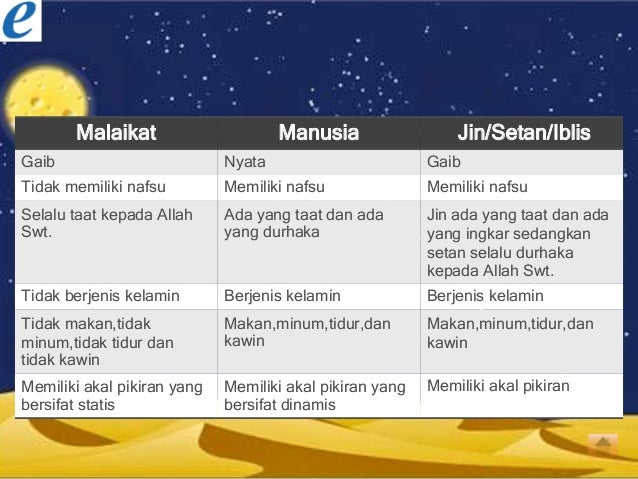 e

| Malaikat | Manusia | Jin/Setan/Iblis |
|---|---|---|
| Gaib | Nyata | Gaib |
| Tidak memiliki nafsu | Memiliki nafsu | Memiliki nafsu |
| Selalu taat kepada Allah Swt. | Ada yang taat dan ada yang durhaka | Jin ada yang taat dan ada yang ingkar sedangkan setan selalu durhaka kepada Allah Swt. |
| Tidak berjenis kelamin | Berjenis kelamin | Berjenis kelamin |
| Tidak makan,tidak minum,tidak tidur dan tidak kawin | Makan,minum,tidur,dan kawin | Makan,minum,tidur,dan kawin |
| Memiliki akal pikiran yang bersifat statis | Memiliki akal pikiran yang bersifat dinamis | Memiliki akal pikiran |